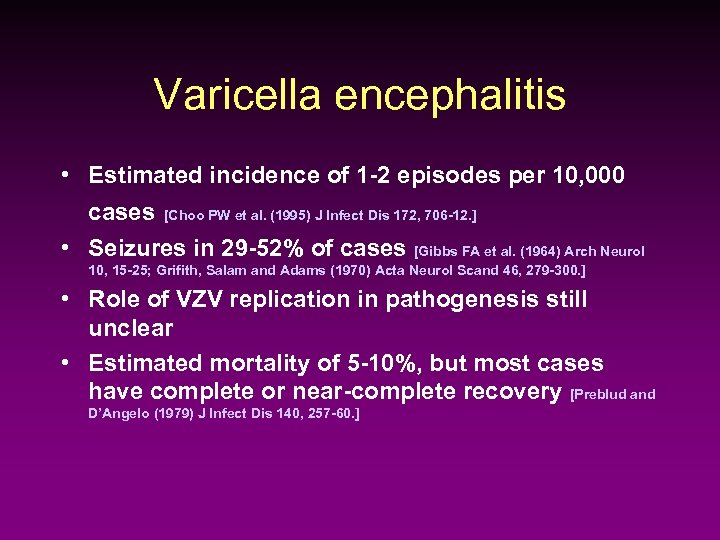 Varicella encephalitis

• Estimated incidence of 1-2 episodes per 10,000 cases [Choo PW et al. (1995) J Infect Dis 172, 706-12.]

• Seizures in 29-52% of cases [Gibbs FA et al. (1964) Arch Neurol 10, 15-25; Grifith, Salam and Adams (1970) Acta Neurol Scand 46, 279-300.]

• Role of VZV replication in pathogenesis still unclear

• Estimated mortality of 5-10%, but most cases have complete or near-complete recovery [Preblud and D'Angelo (1979) J Infect Dis 140, 257-60.]